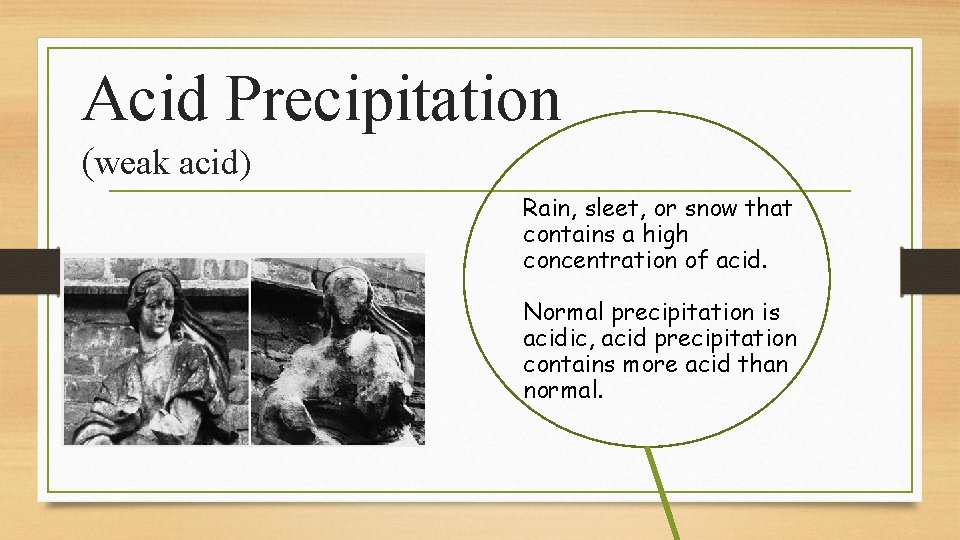 Acid Precipitation
(weak acid)

Rain, sleet, or snow that contains a high concentration of acid.

Normal precipitation is acidic, acid precipitation contains more acid than normal.